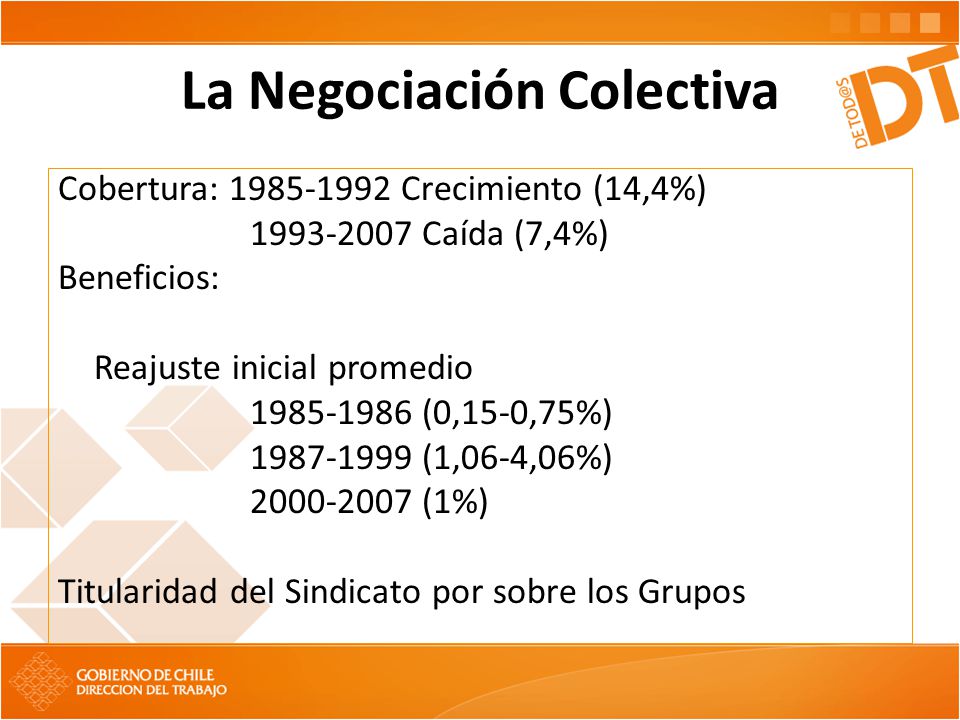 La Negociación Colectiva

DE TOD@S DT

Cobertura: 1985-1992 Crecimiento (14,4%)
1993-2007 Caída (7,4%)
Beneficios:

Reajuste inicial promedio
1985-1986 (0,15-0,75%)
1987-1999 (1,06-4,06%)
2000-2007 (1%)

Titularidad del Sindicato por sobre los Grupos

GOBIERNO DE CHILE
DIRECCION DEL TRABAJO